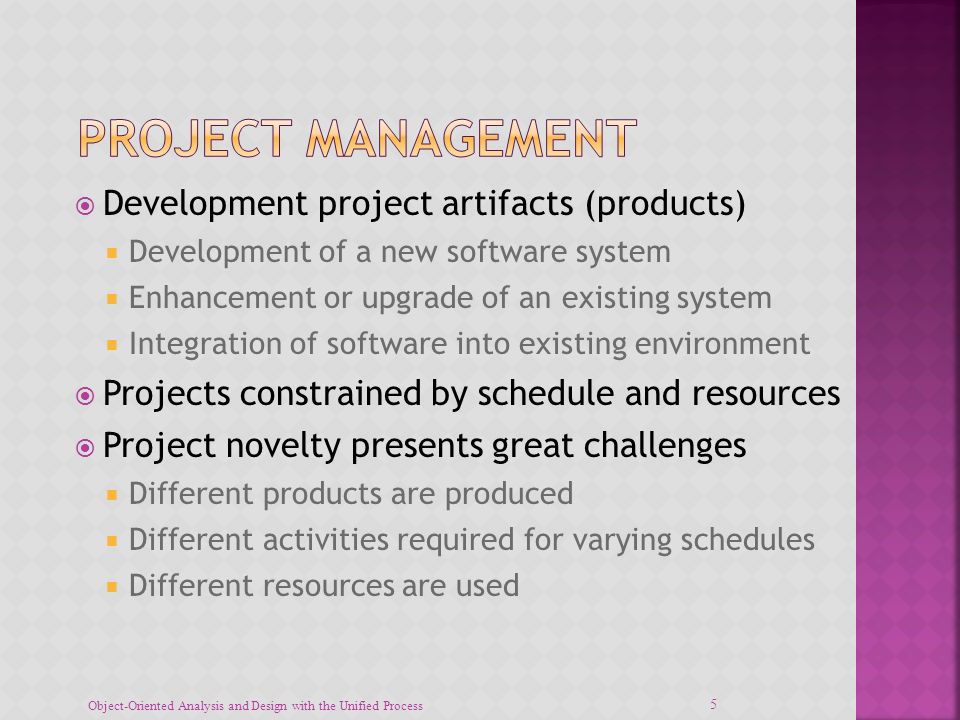 PROJECT MANAGEMENT

Development project artifacts (products)

Development of a new software system

Enhancement or upgrade of an existing system

Integration of software into existing environment

Projects constrained by schedule and resources

Project novelty presents great challenges

Different products are produced

Different activities required for varying schedules

Different resources are used

Object-Oriented Analysis and Design with the Unified Process

5